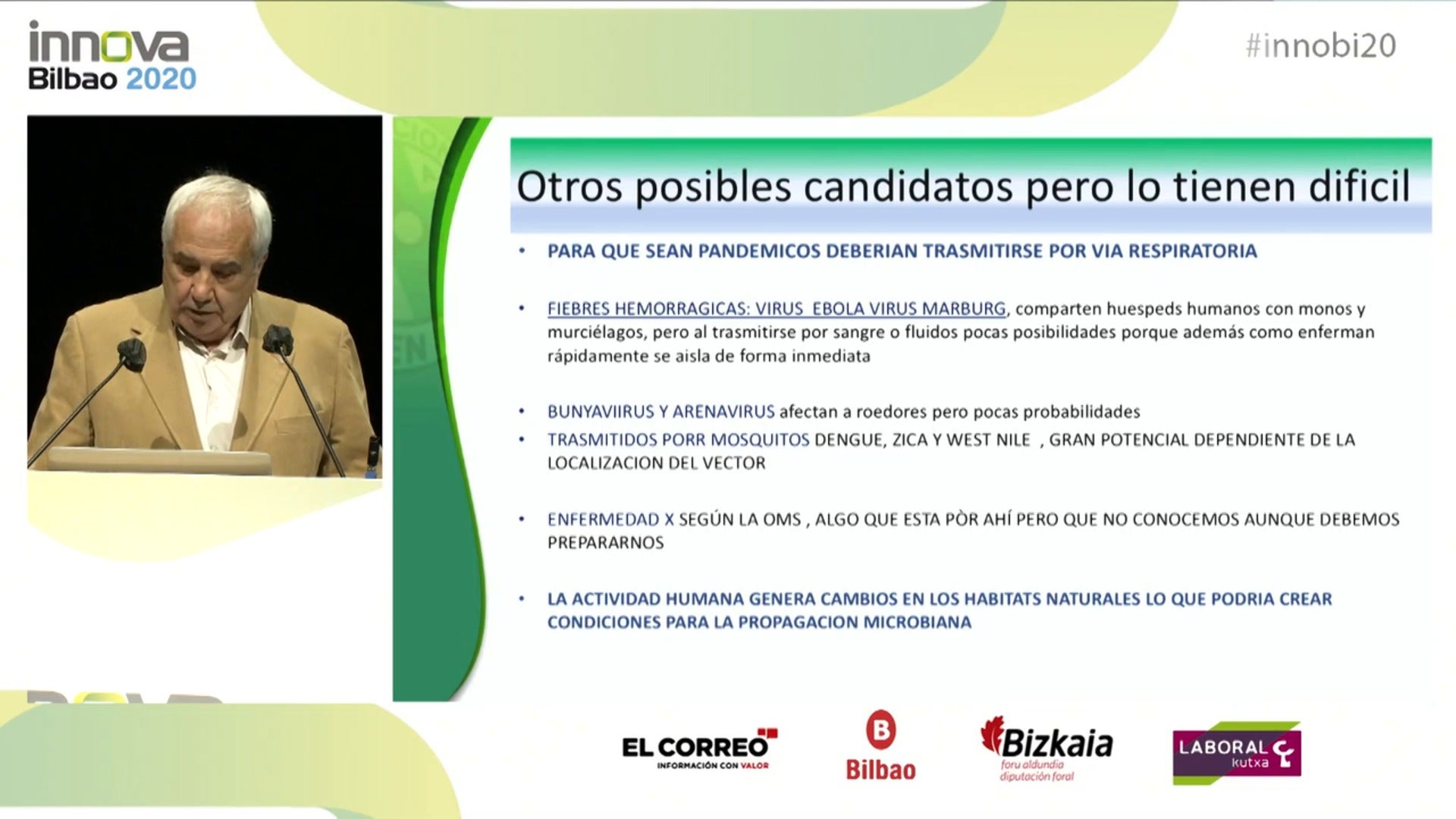 innova Bilbao 2020

#innobi20

Otros posibles candidatos pero lo tienen dificil

• PARA QUE SEAN PANDEMICOS DEBERIAN TRASMITIRSE POR VIA RESPIRATORIA

• FIEBRES HEMORRAGICAS: VIRUS EBOLA VIRUS MARBURG, comparten huespeds humanos con monos y murciélagos, pero al trasmitirse por sangre o fluidos pocas posibilidades porque además como enferman rápidamente se aisla de forma inmediata

• BUNYAVIIRUS Y ARENAVIRUS afectan a roedores pero pocas probabilidades

• TRASMITIDOS PORR MOSQUITOS DENGUE, ZICA Y WEST NILE , GRAN POTENCIAL DEPENDIENTE DE LA LOCALIZACION DEL VECTOR

• ENFERMEDAD X SEGÚN LA OMS , ALGO QUE ESTA PÒR AHÍ PERO QUE NO CONOCEMOS AUNQUE DEBEMOS PREPARARNOS

• LA ACTIVIDAD HUMANA GENERA CAMBIOS EN LOS HABITATS NATURALES LO QUE PODRIA CREAR CONDICIONES PARA LA PROPAGACION MICROBIANA

EL CORREO INFORMACIÓN CON VALOR

B Bilbao

Bizkaia foru aldundia diputación foral

LABORAL kutxa